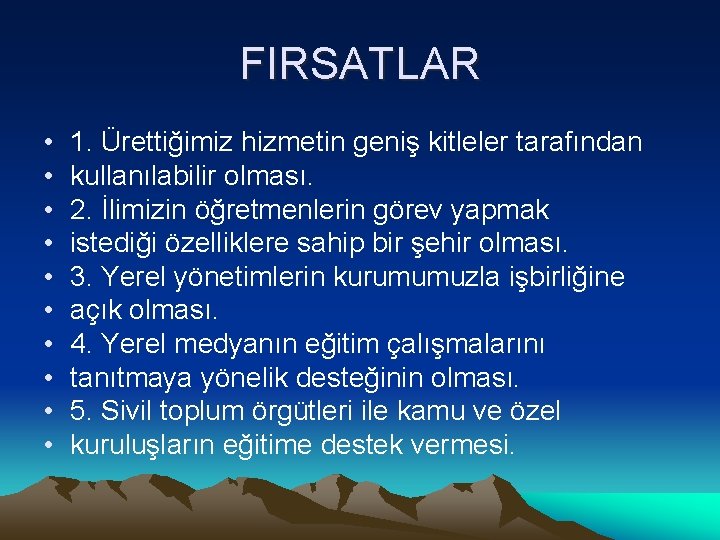 FIRSATLAR

• 1. Ürettiğimiz hizmetin geniş kitleler tarafından
• kullanılabilir olması.
• 2. İlimizin öğretmenlerin görev yapmak
• istediği özelliklere sahip bir şehir olması.
• 3. Yerel yönetimlerin kurumumuzla işbirliğine
• açık olması.
• 4. Yerel medyanın eğitim çalışmalarını
• tanıtmaya yönelik desteğinin olması.
• 5. Sivil toplum örgütleri ile kamu ve özel
• kuruluşların eğitime destek vermesi.